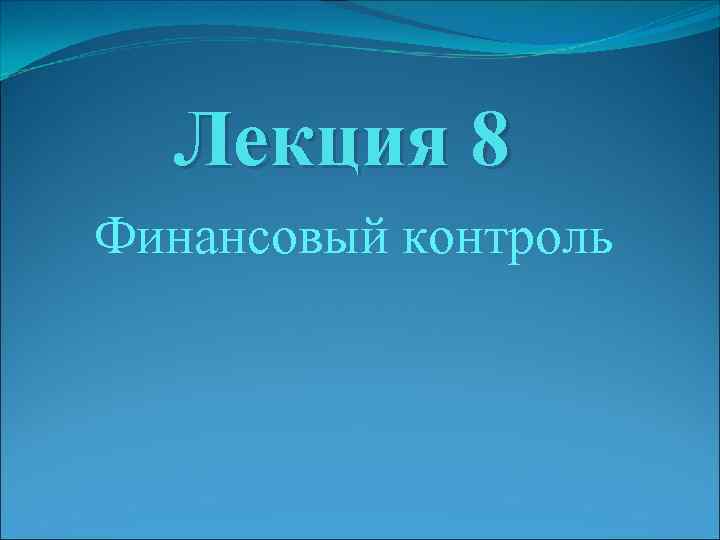 Лекция 8

Финансовый контроль